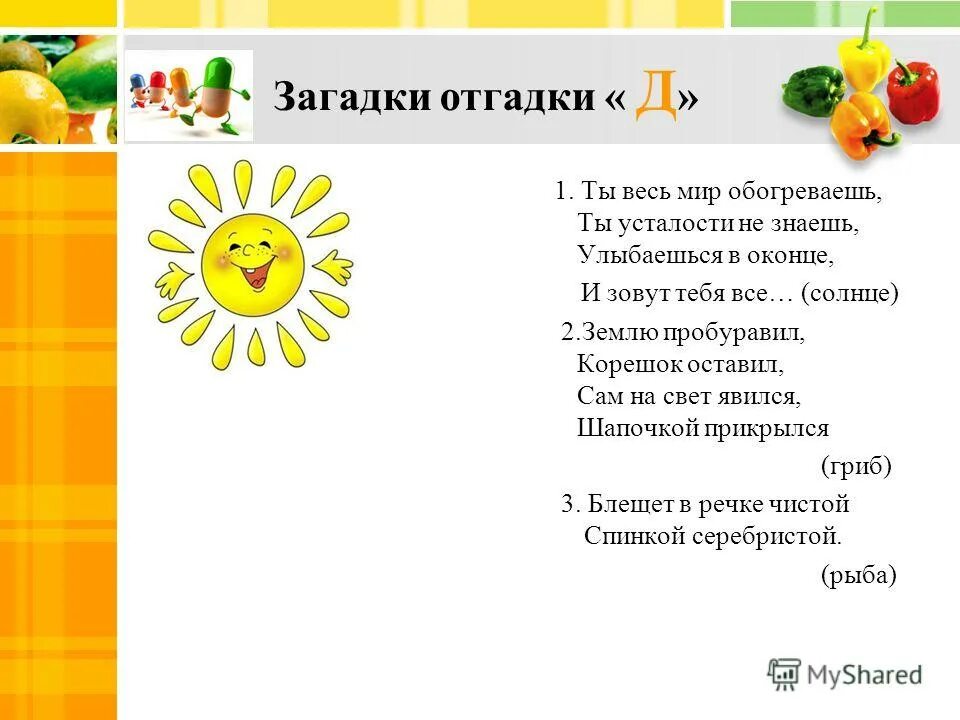 Загадки отгадки « Д»

1. Ты весь мир обогреваешь,
Ты усталости не знаешь,
Улыбаешься в оконце,
И зовут тебя все… (солнце)

2.Землю пробуравил,
Корешок оставил,
Сам на свет явился,
Шапочкой прикрылся
(гриб)

3. Блещет в речке чистой
Спинкой серебристой.
(рыба)

MyShared